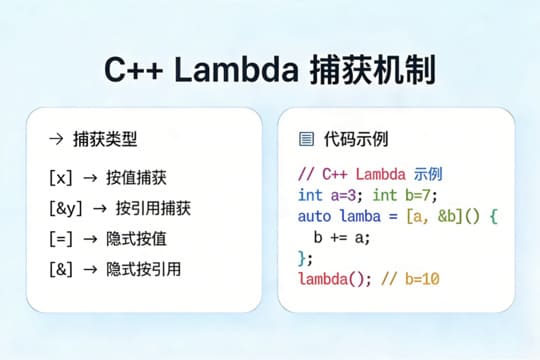 C++ Lambda 捕获机制

→ 捕获类型

[x] → 按值捕获

[&y] → 按引用捕获

[=] → 隐式按值

[&] → 隐式按引用

代码示例

// C++ Lambda 示例
int a=3; int b=7;
auto lamba = [a, &b]() {
  b += a;
};
lambda(); // b=10